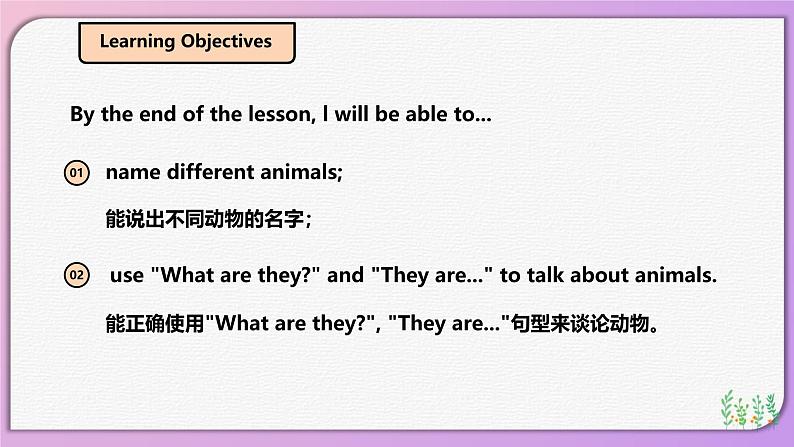 Learning Objectives

By the end of the lesson, I will be able to...

01 name different animals;

能说出不同动物的名字；

02 use "What are they?" and "They are..." to talk about animals.

能正确使用"What are they?", "They are..."句型来谈论动物。